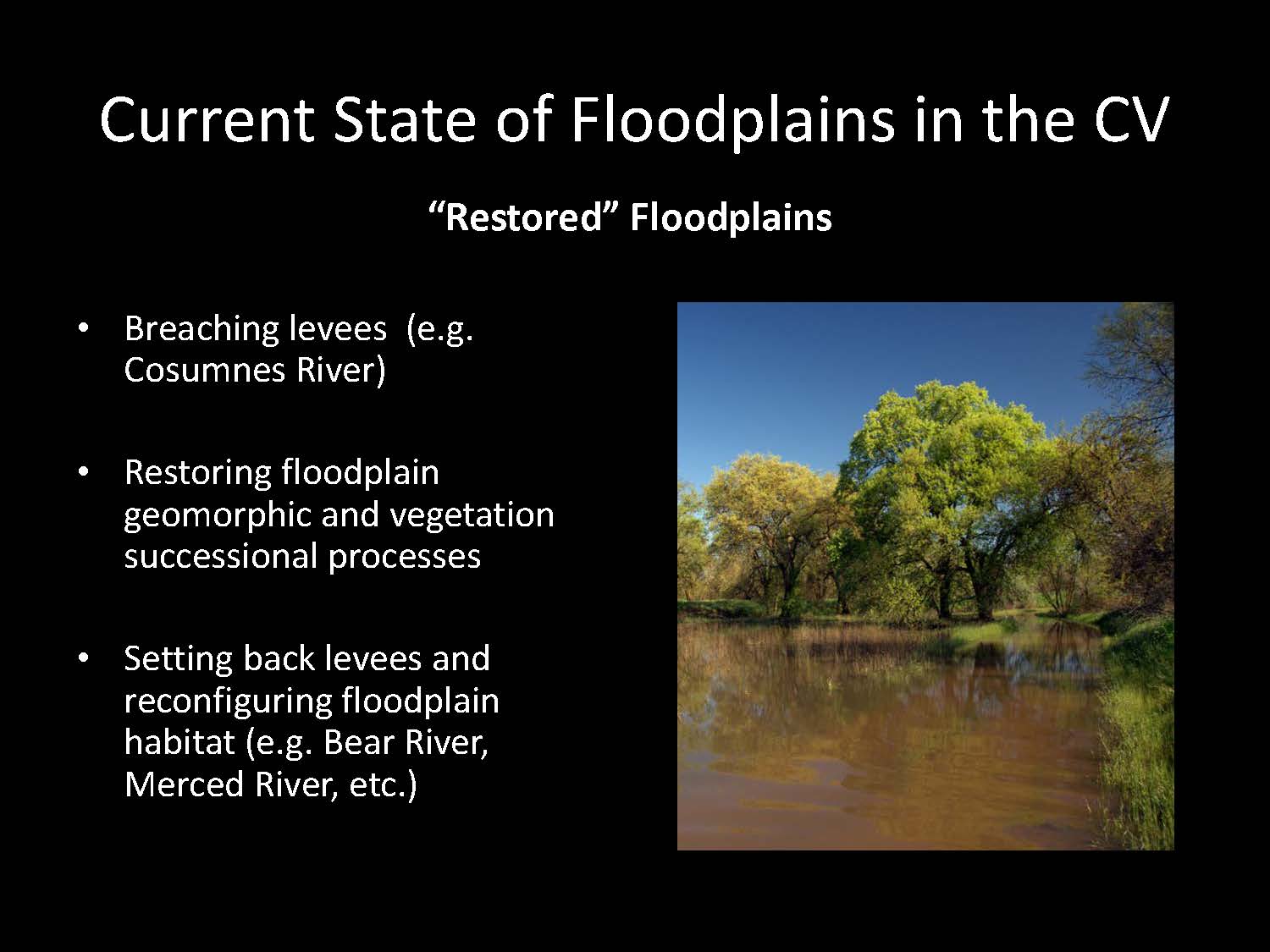 Current State of Floodplains in the CV

“Restored” Floodplains

• Breaching levees (e.g. Cosumnes River)

• Restoring floodplain geomorphic and vegetation successional processes

• Setting back levees and reconfiguring floodplain habitat (e.g. Bear River, Merced River, etc.)